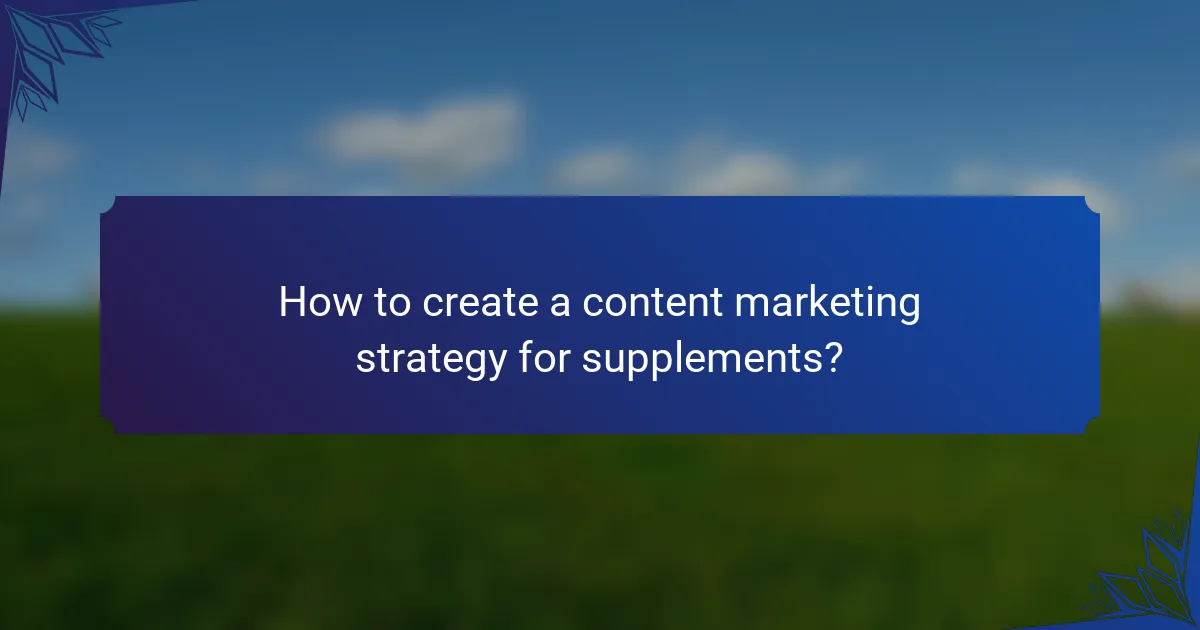 How to create a content marketing strategy for supplements?